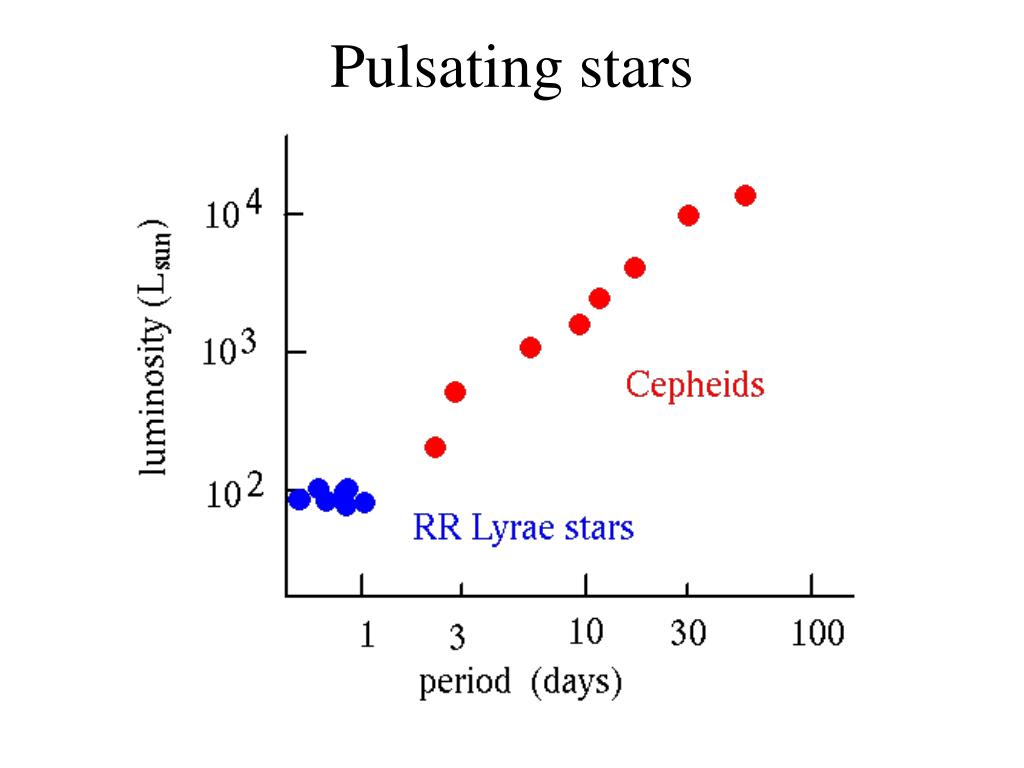 Pulsating stars

luminosity ($L_{sun}$)

$10^4$

$10^3$

$10^2$

Cepheids

RR Lyrae stars

1
3
10
30
100

period (days)